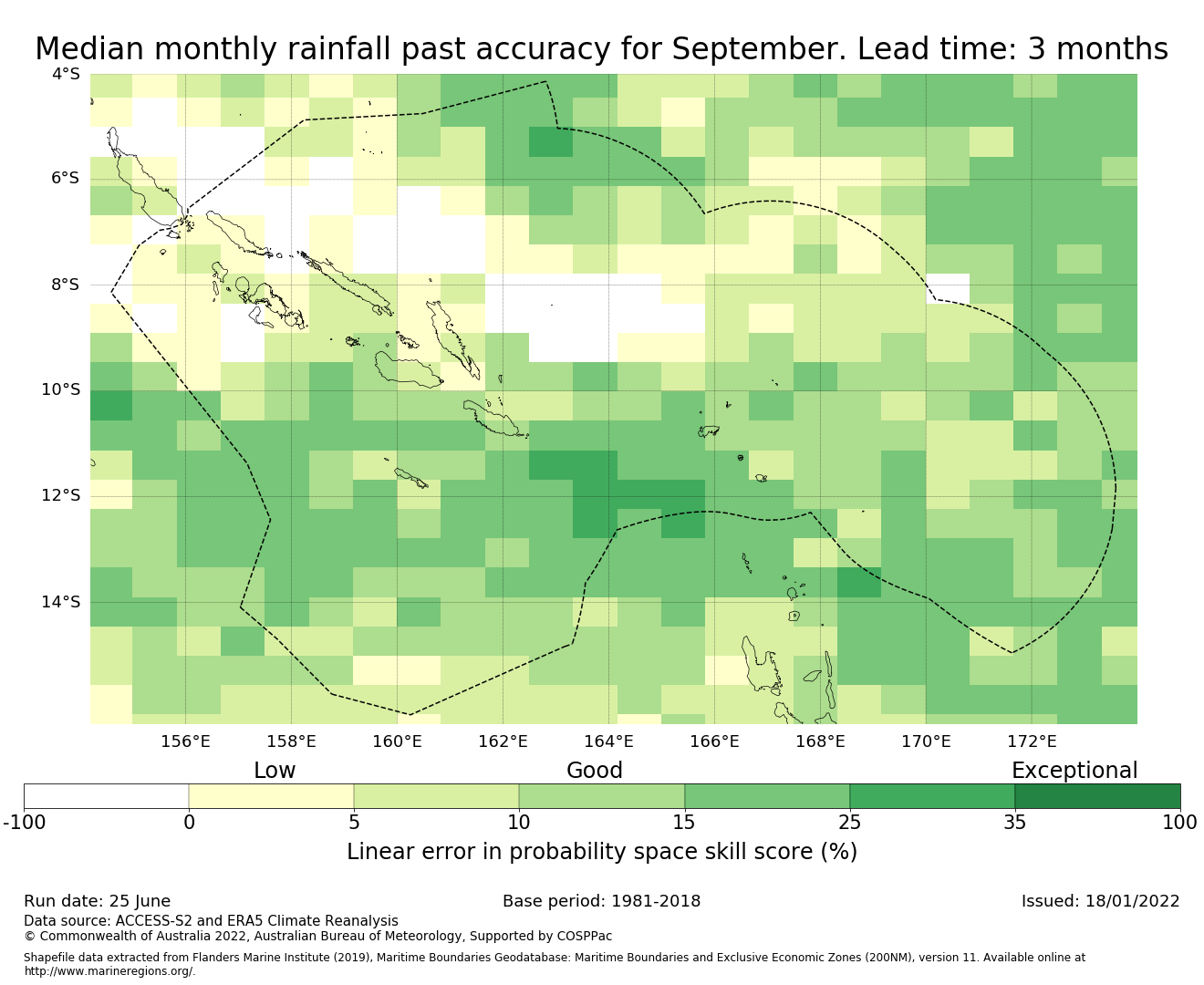 Median monthly rainfall past accuracy for September. Lead time: 3 months

4°S
6°S
8°S
10°S
12°S
14°S

156°E 158°E 160°E 162°E 164°E 166°E 168°E 170°E 172°E

Low Good Exceptional

-100 0 5 10 15 25 35 100

Linear error in probability space skill score (%)

Run date: 25 June
Base period: 1981-2018
Issued: 18/01/2022
Data source: ACCESS-S2 and ERA5 Climate Reanalysis
© Commonwealth of Australia 2022, Australian Bureau of Meteorology, Supported by COSPPac

Shapefile data extracted from Flanders Marine Institute (2019), Maritime Boundaries Geodatabase: Maritime Boundaries and Exclusive Economic Zones (200NM), version 11. Available online at http://www.marineregions.org/.